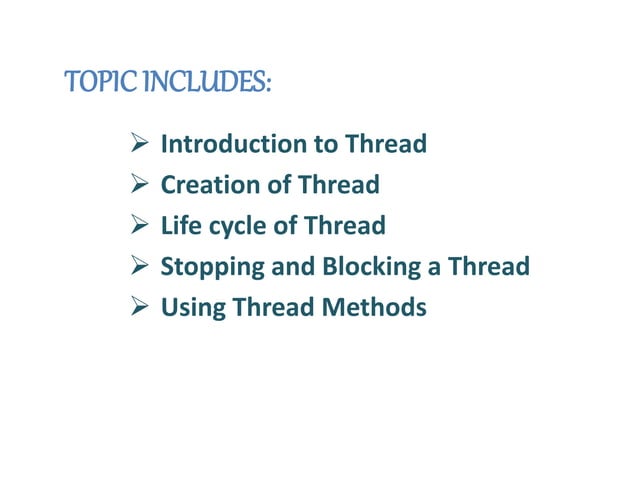 TOPIC INCLUDES:

➢ Introduction to Thread
➢ Creation of Thread
➢ Life cycle of Thread
➢ Stopping and Blocking a Thread
➢ Using Thread Methods